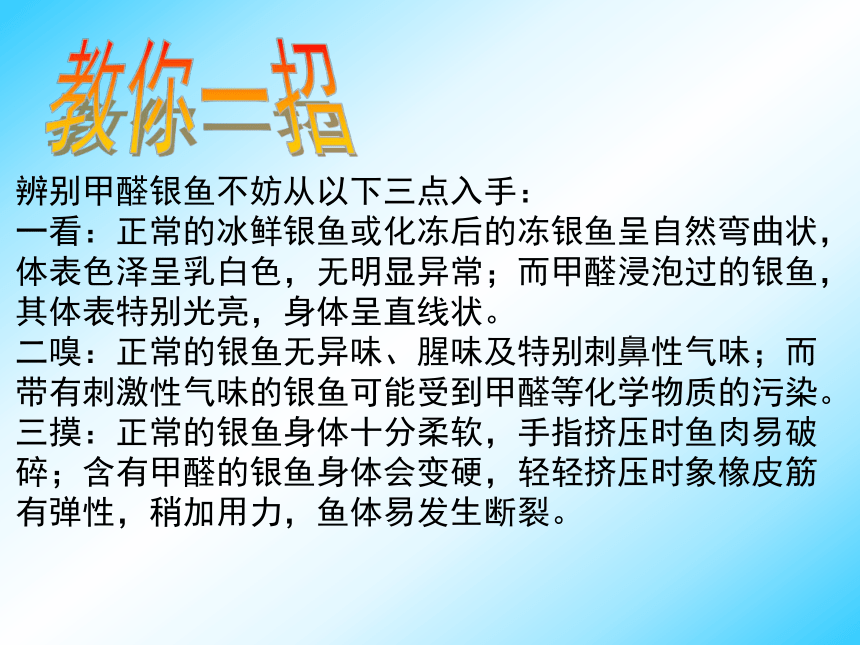 教你一招

辨别甲醛银鱼不妨从以下三点入手：
一看：正常的冰鲜银鱼或化冻后的冻银鱼呈自然弯曲状，体表色泽呈乳白色，无明显异常；而甲醛浸泡过的银鱼，其体表特别光亮，身体呈直线状。
二嗅：正常的银鱼无异味、腥味及特别刺鼻性气味；而带有刺激性气味的银鱼可能受到甲醛等化学物质的污染。
三摸：正常的银鱼身体十分柔软，手指挤压时鱼肉易破碎；含有甲醛的银鱼身体会变硬，轻轻挤压时象橡皮筋有弹性，稍加用力，鱼体易发生断裂。